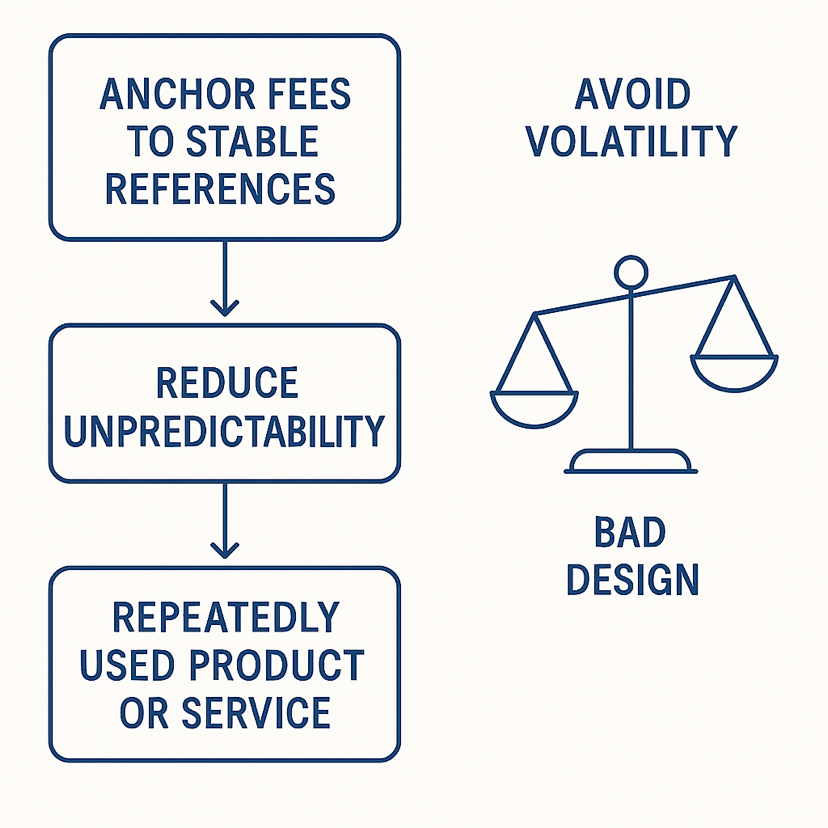 ANCHOR FEES TO STABLE REFERENCES

REDUCE UNPREDICTABILITY

REPEATEDLY USED PRODUCT OR SERVICE

AVOID VOLATILITY

BAD DESIGN